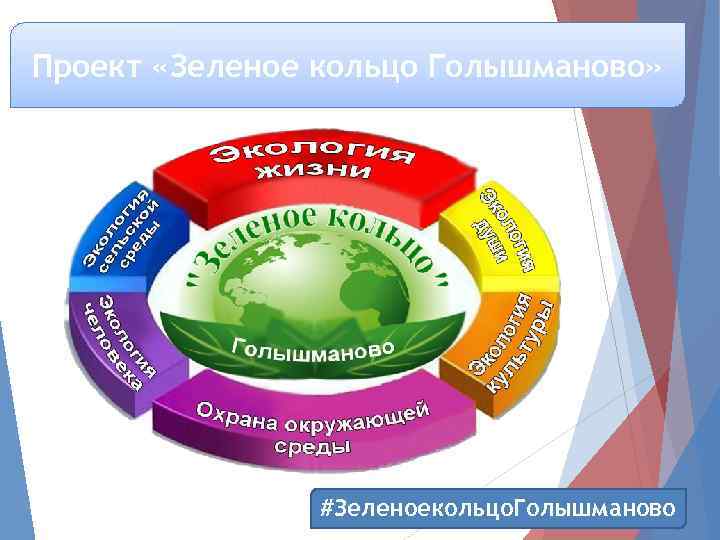 Проект «Зеленое кольцо Голышманово»

Экология жизни

Экология души

Экология культуры

Охрана окружающей среды

Экология человека

Экология сельской среды

"Зеленое кольцо"

Голышманово

#ЗеленоекольцоГолышманово